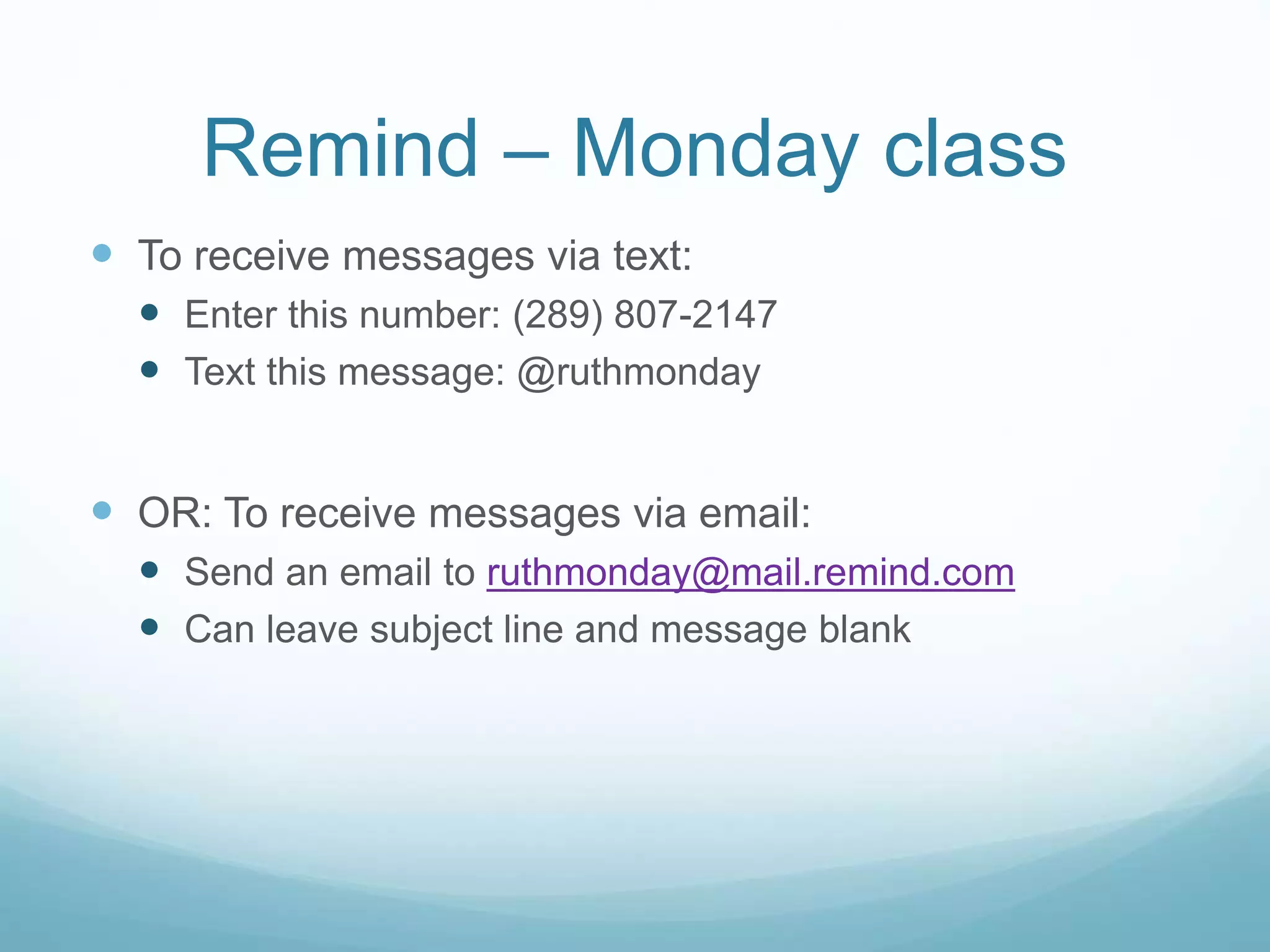 Remind – Monday class

- To receive messages via text:
  - Enter this number: (289) 807-2147
  - Text this message: @ruthmonday

- OR: To receive messages via email:
  - Send an email to ruthmonday@mail.remind.com
  - Can leave subject line and message blank